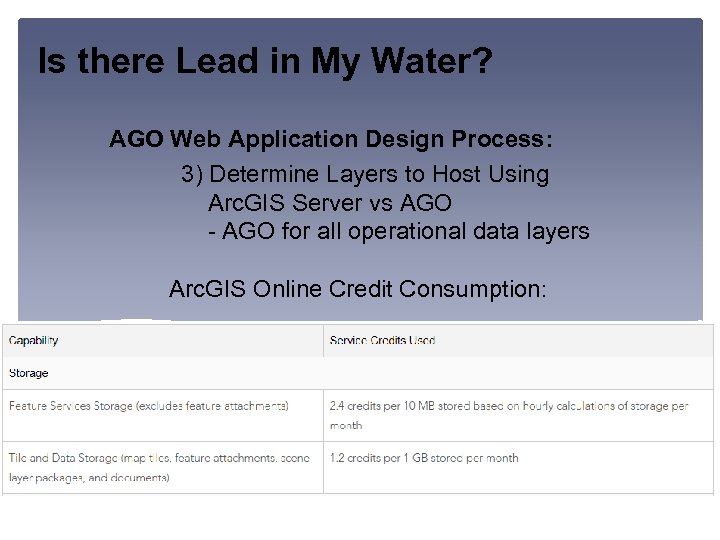 Is there Lead in My Water?

AGO Web Application Design Process:

3) Determine Layers to Host Using ArcGIS Server vs AGO
- AGO for all operational data layers

ArcGIS Online Credit Consumption:

| Capability | Service Credits Used |
|---|---|
| Storage | |
| Feature Services Storage (excludes feature attachments) | 2.4 credits per 10 MB stored based on hourly calculations of storage per month |
| Tile and Data Storage (map tiles, feature attachments, scene layer packages, and documents) | 1.2 credits per 1 GB stored per month |